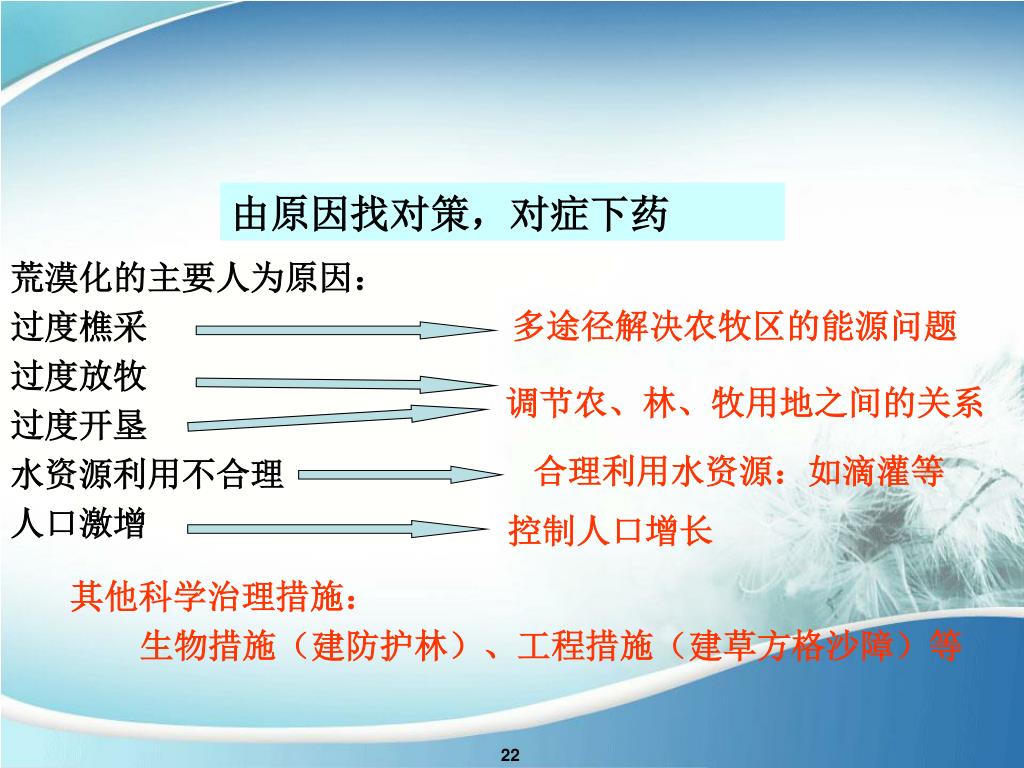 由原因找对策，对症下药

荒漠化的主要人为原因：

过度樵采

过度放牧

过度开垦

水资源利用不合理

人口激增

多途径解决农牧区的能源问题

调节农、林、牧用地之间的关系

合理利用水资源：如滴灌等

控制人口增长

其他科学治理措施：

生物措施（建防护林）、工程措施（建草方格沙障）等

22